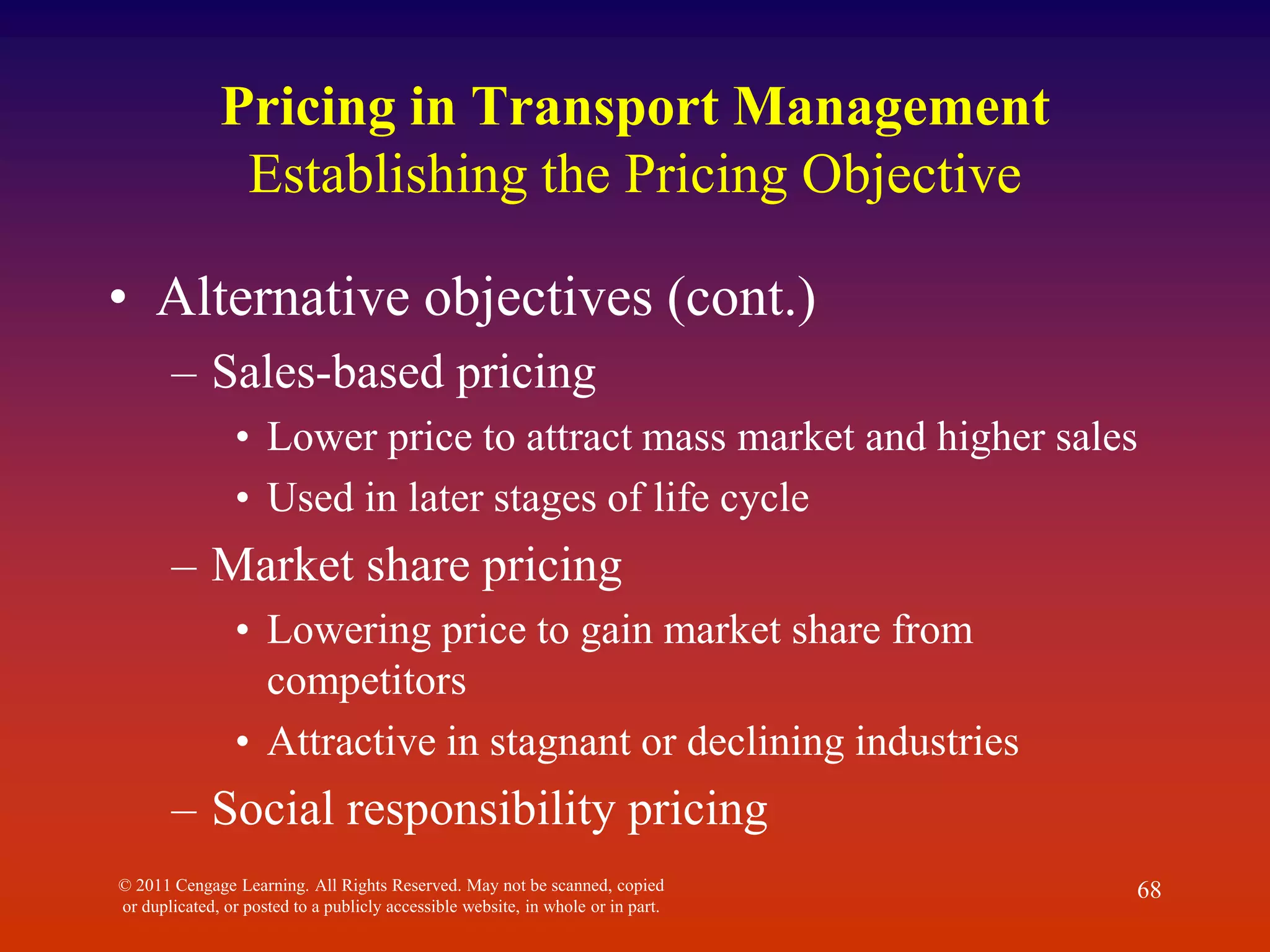 Pricing in Transport Management
Establishing the Pricing Objective

• Alternative objectives (cont.)
– Sales-based pricing
• Lower price to attract mass market and higher sales
• Used in later stages of life cycle
– Market share pricing
• Lowering price to gain market share from competitors
• Attractive in stagnant or declining industries
– Social responsibility pricing

© 2011 Cengage Learning. All Rights Reserved. May not be scanned, copied or duplicated, or posted to a publicly accessible website, in whole or in part.

68